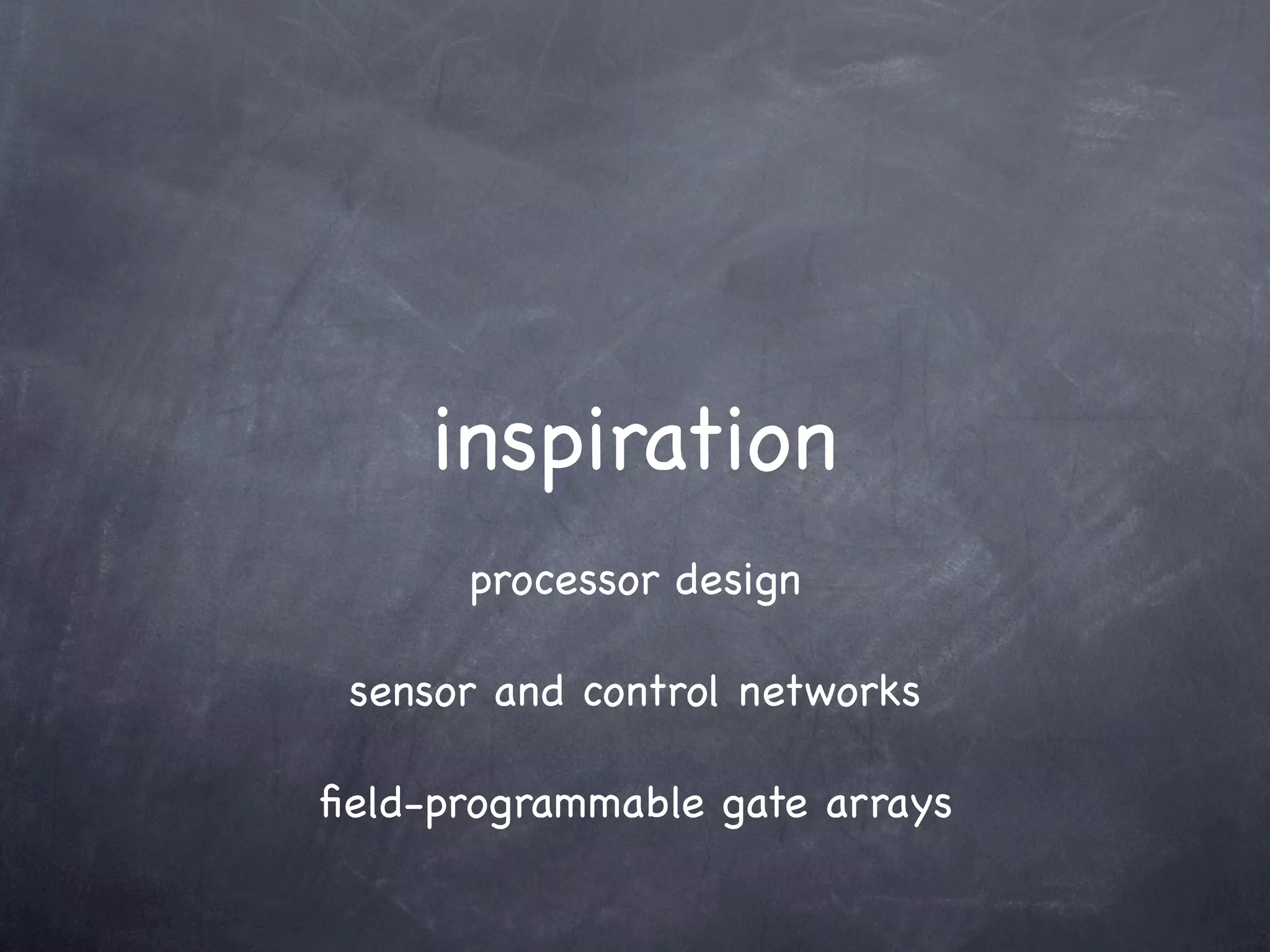 inspiration

processor design

sensor and control networks

field-programmable gate arrays